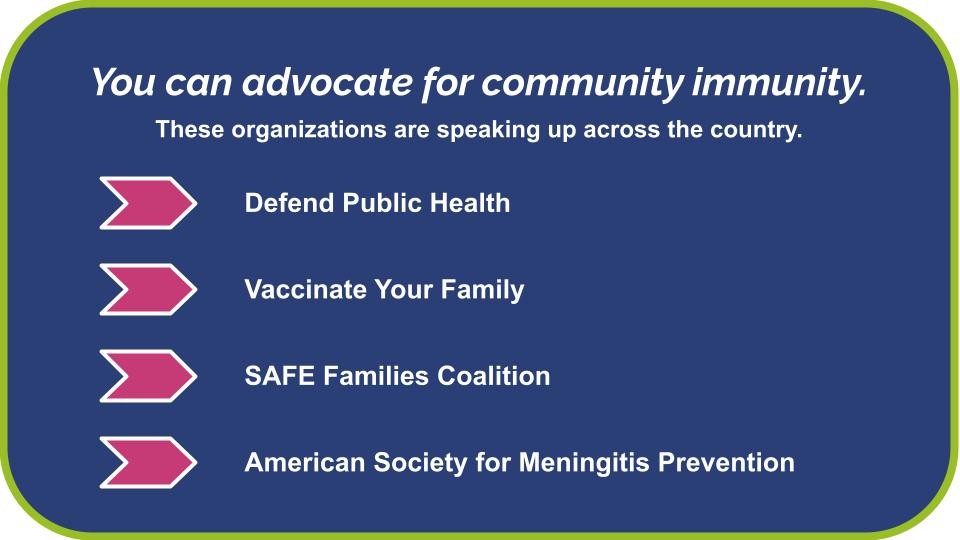 You can advocate for community immunity.

These organizations are speaking up across the country.

Defend Public Health

Vaccinate Your Family

SAFE Families Coalition

American Society for Meningitis Prevention